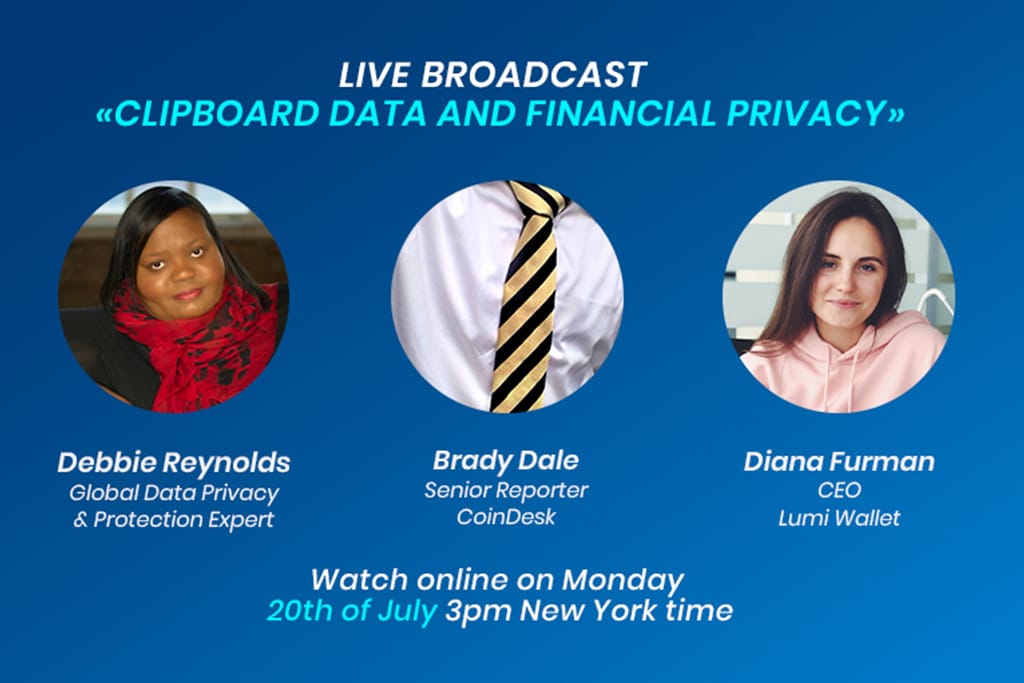 LIVE BROADCAST
«CLIPBOARD DATA AND FINANCIAL PRIVACY»

Debbie Reynolds
Global Data Privacy & Protection Expert

Brady Dale
Senior Reporter
CoinDesk

Diana Furman
CEO
Lumi Wallet

Watch online on Monday
20th of July 3pm New York time